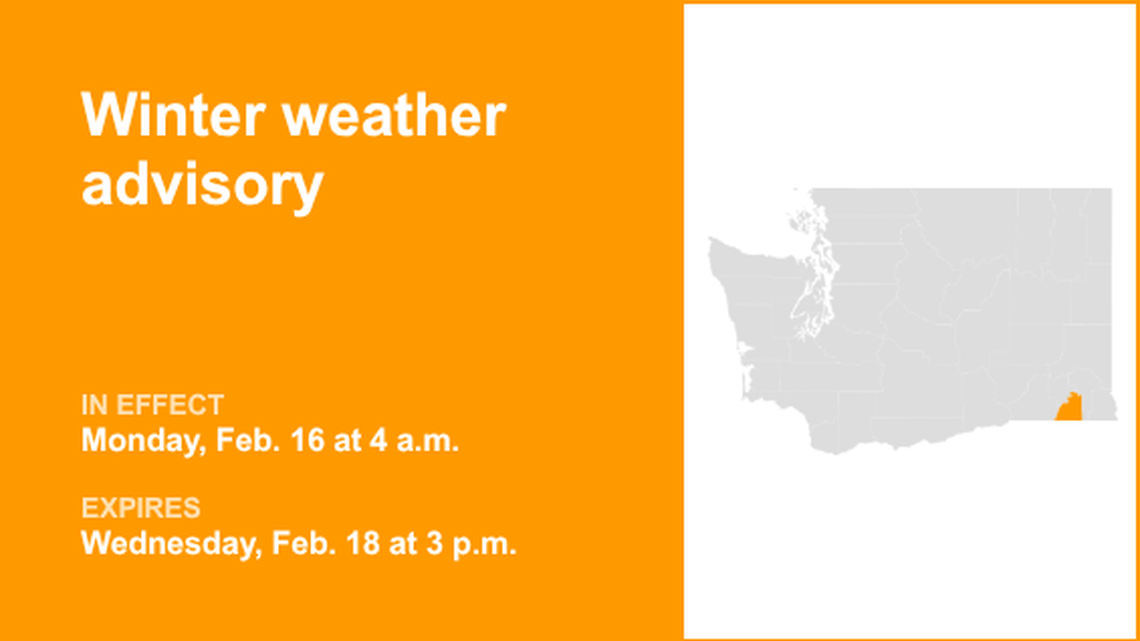 Winter weather advisory

IN EFFECT
Monday, Feb. 16 at 4 a.m.

EXPIRES
Wednesday, Feb. 18 at 3 p.m.